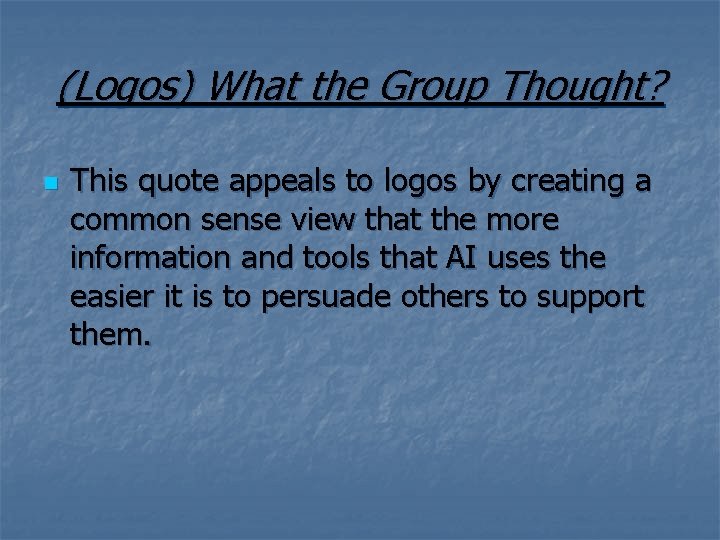 (Logos) What the Group Thought?

This quote appeals to logos by creating a common sense view that the more information and tools that AI uses the easier it is to persuade others to support them.